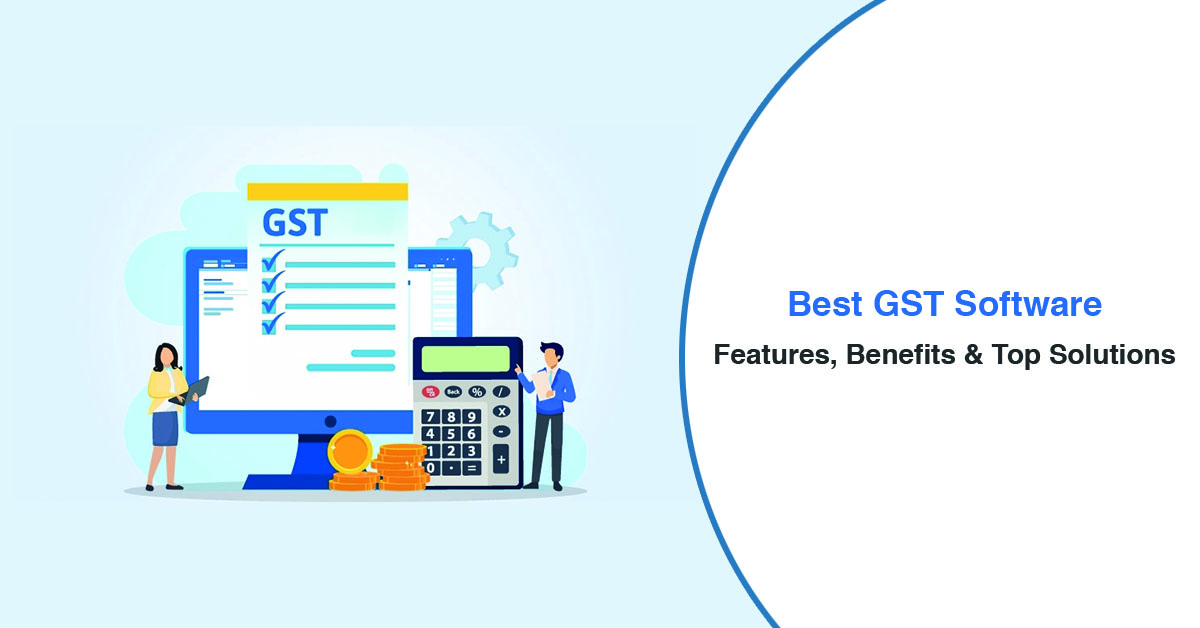 GST

Back % /
7 8 9 x
4 5 6 -
1 2 3 +
0 . =

Best GST Software

Features, Benefits & Top Solutions